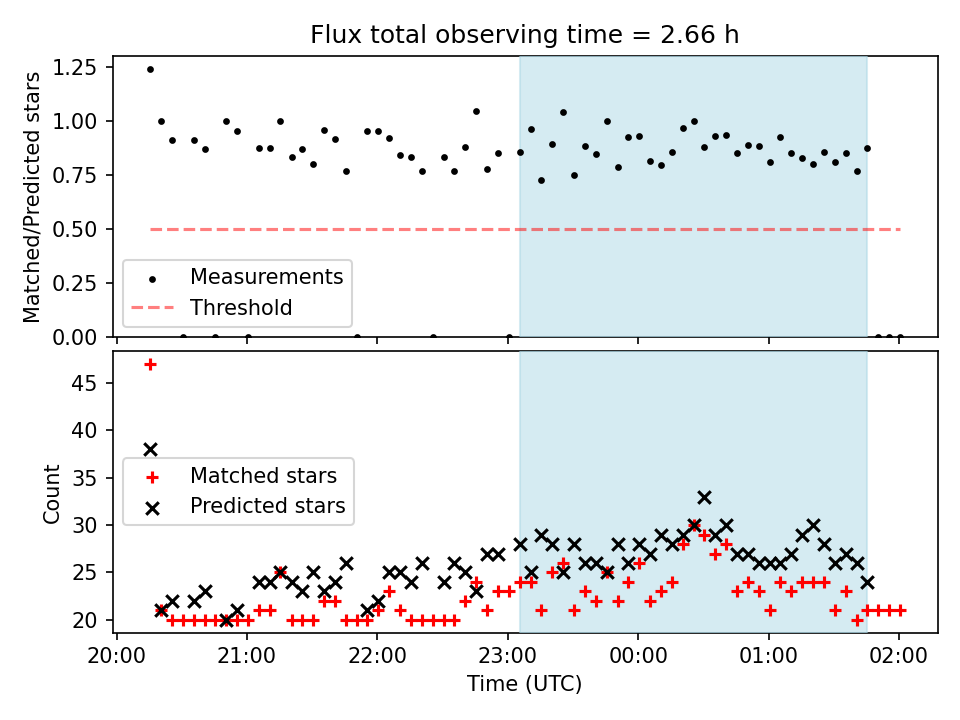 Flux total observing time = 2.66 h

Matched/Predicted stars

1.25
1.00
0.75
0.50
0.25
0.00

Measurements
Threshold

Count

45
40
35
30
25
20

Matched stars
Predicted stars

20:00
21:00
22:00
23:00
00:00
01:00
02:00

Time (UTC)